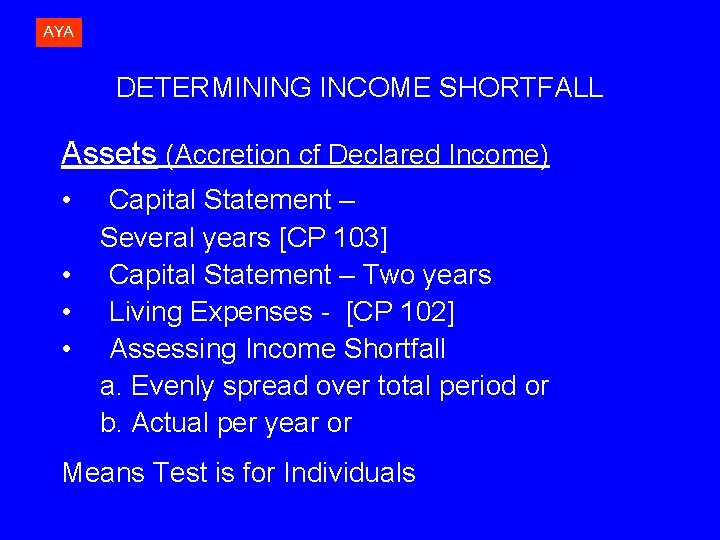 AYA

DETERMINING INCOME SHORTFALL

Assets (Accretion cf Declared Income)

• Capital Statement – Several years [CP 103]
• Capital Statement – Two years
• Living Expenses - [CP 102]
• Assessing Income Shortfall
a. Evenly spread over total period or
b. Actual per year or

Means Test is for Individuals